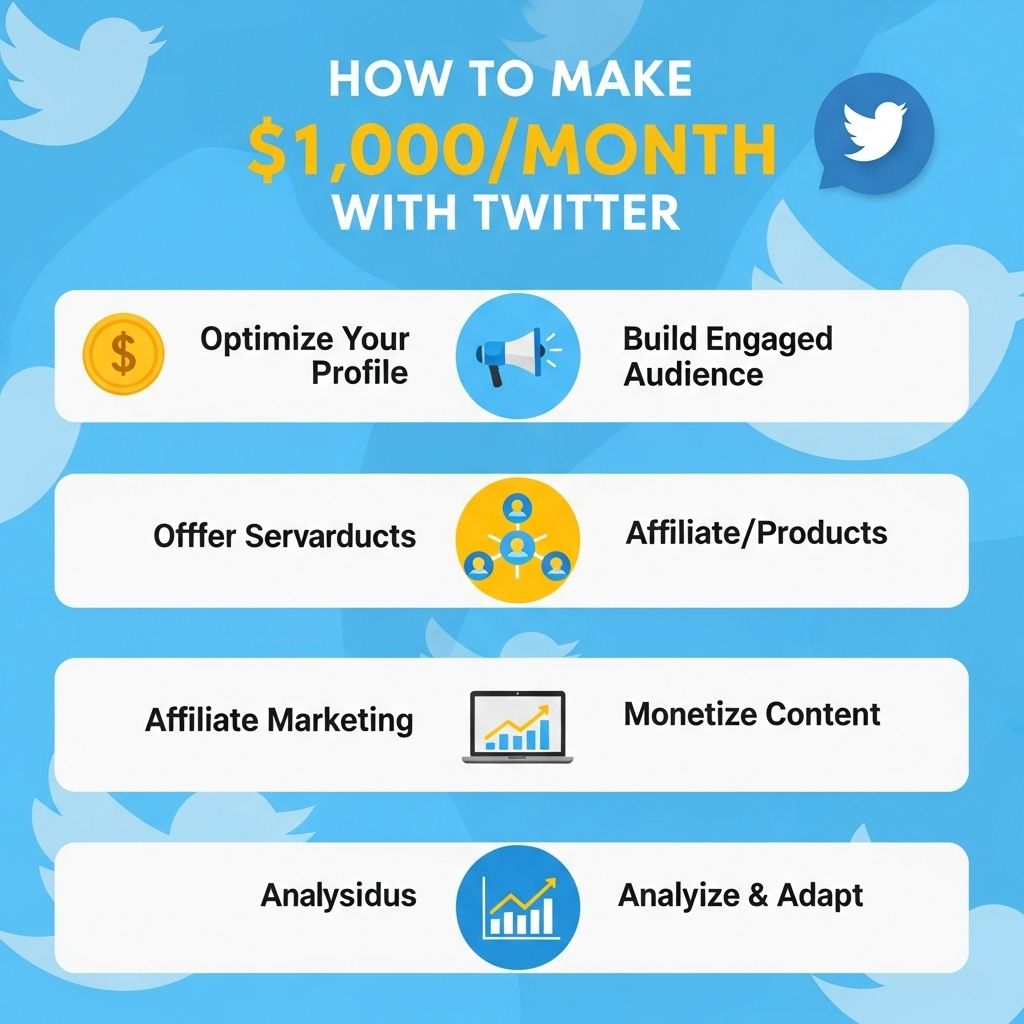 HOW TO MAKE
$1,000/MONTH
WITH TWITTER

Optimize Your Profile

Build Engaged Audience

Offfer Servarducts

Affiliate/Products

Affiliate Marketing

Monetize Content

Analysidus

Analyize & Adapt